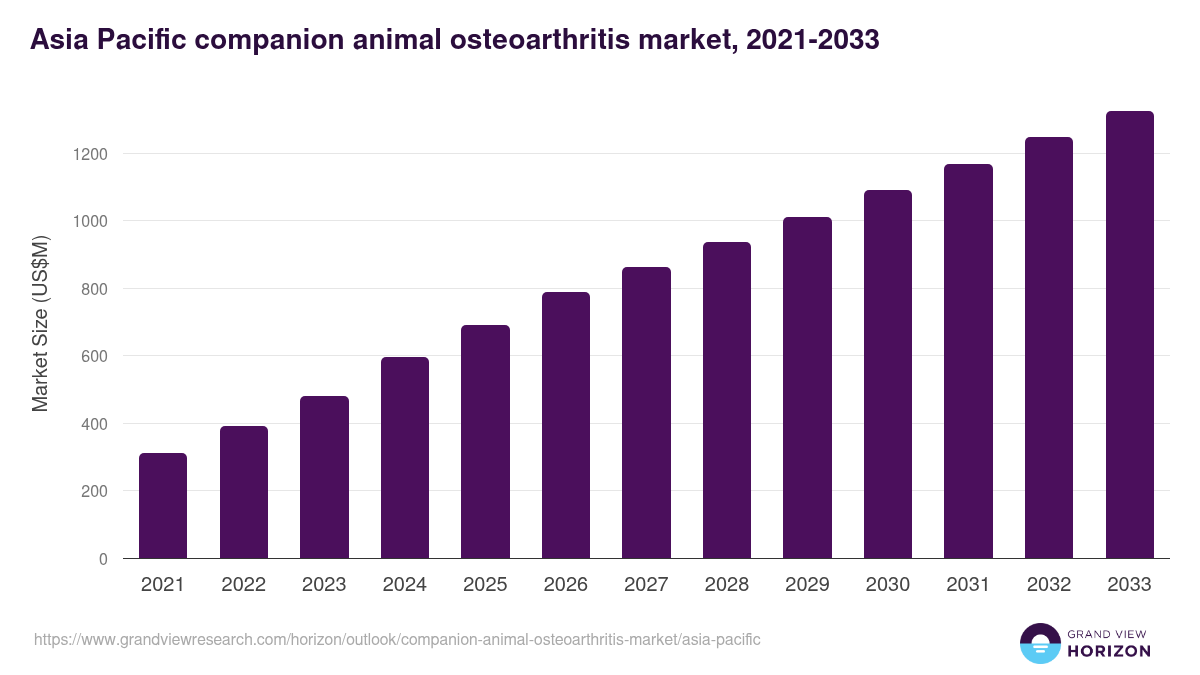 Asia Pacific companion animal osteoarthritis market, 2021-2033

Market Size (US$M)

1200
1000
800
600
400
200
0

2021 2022 2023 2024 2025 2026 2027 2028 2029 2030 2031 2032 2033

https://www.grandviewresearch.com/horizon/outlook/companion-animal-osteoarthritis-market/asia-pacific

GRAND VIEW
HORIZON